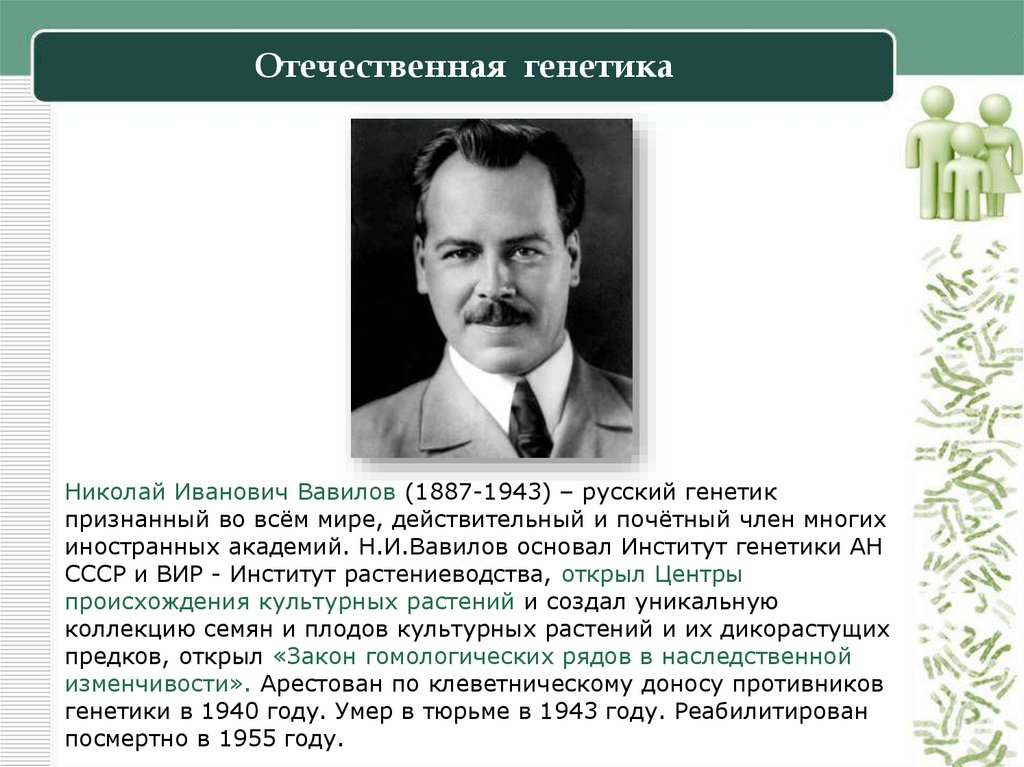 Отечественная генетика

Николай Иванович Вавилов (1887-1943) – русский генетик признанный во всём мире, действительный и почётный член многих иностранных академий. Н.И.Вавилов основал Институт генетики АН СССР и ВИР - Институт растениеводства, открыл Центры происхождения культурных растений и создал уникальную коллекцию семян и плодов культурных растений и их дикорастущих предков, открыл «Закон гомологических рядов в наследственной изменчивости». Арестован по клеветническому доносу противников генетики в 1940 году. Умер в тюрьме в 1943 году. Реабилитирован посмертно в 1955 году.